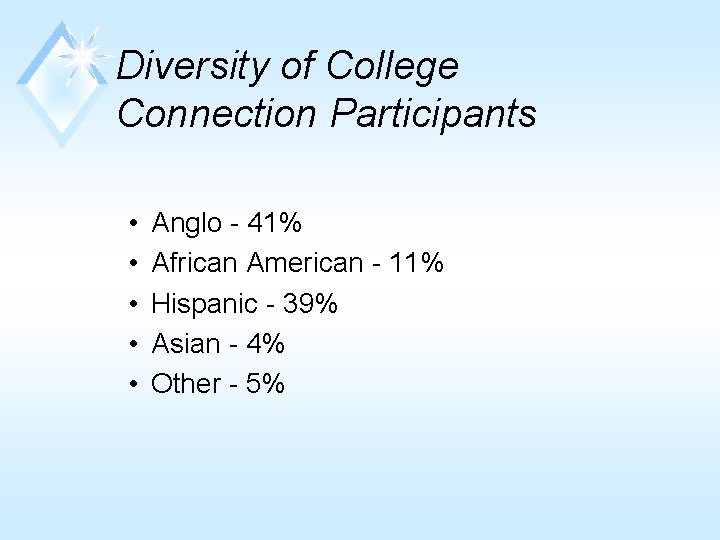 Diversity of College Connection Participants

• Anglo - 41%
• African American - 11%
• Hispanic - 39%
• Asian - 4%
• Other - 5%